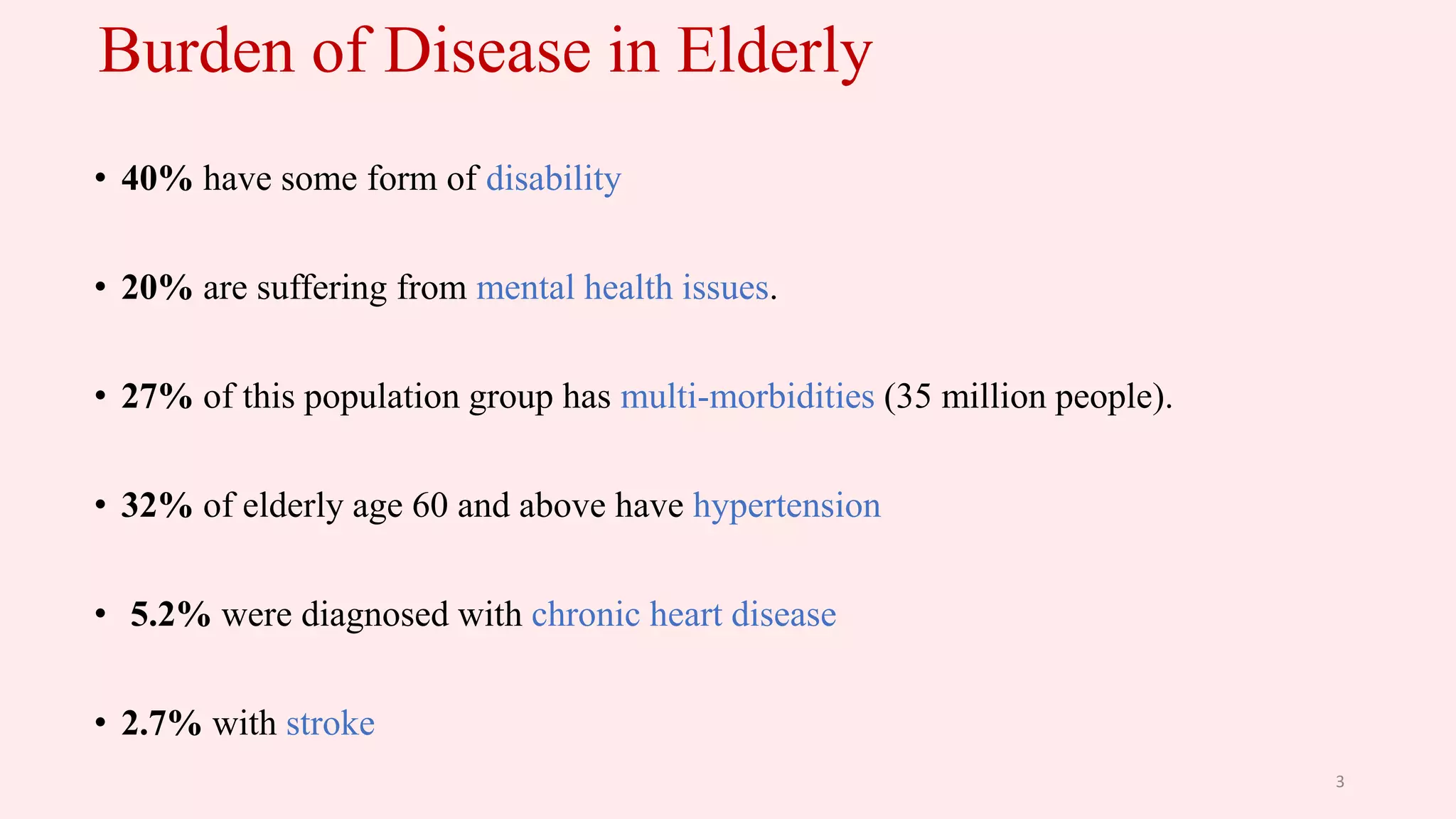 Burden of Disease in Elderly

• 40% have some form of disability

• 20% are suffering from mental health issues.

• 27% of this population group has multi-morbidities (35 million people).

• 32% of elderly age 60 and above have hypertension

• 5.2% were diagnosed with chronic heart disease

• 2.7% with stroke

3